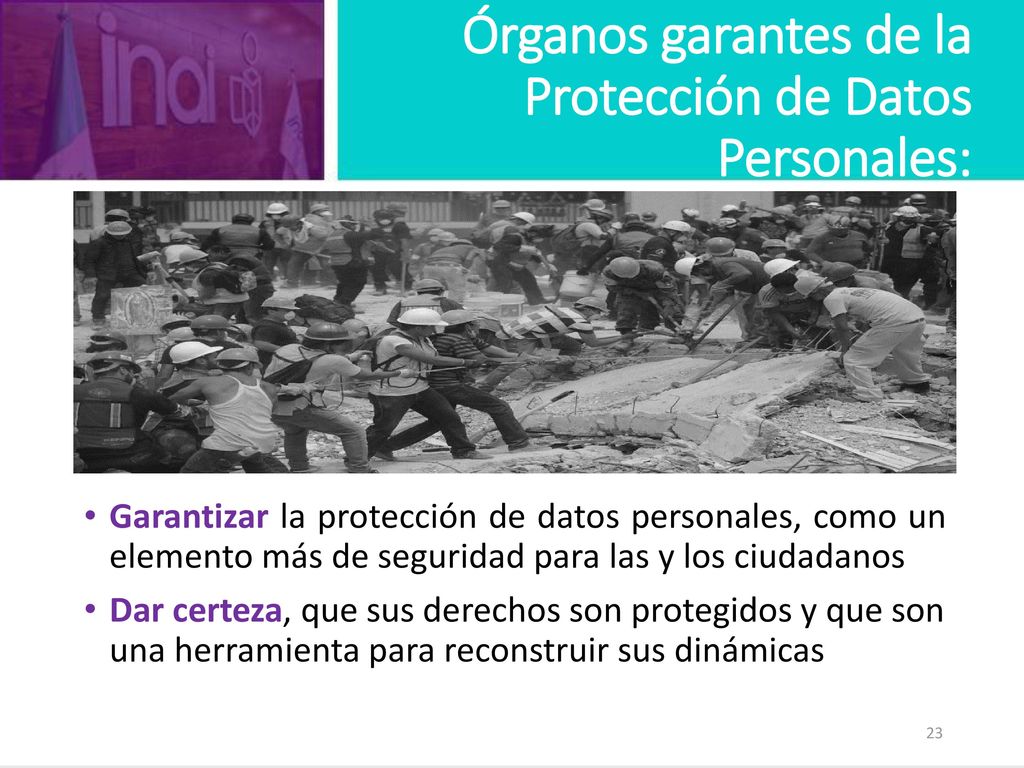 inai

Órganos garantes de la Protección de Datos Personales:

• Garantizar la protección de datos personales, como un elemento más de seguridad para las y los ciudadanos

• Dar certeza, que sus derechos son protegidos y que son una herramienta para reconstruir sus dinámicas

23